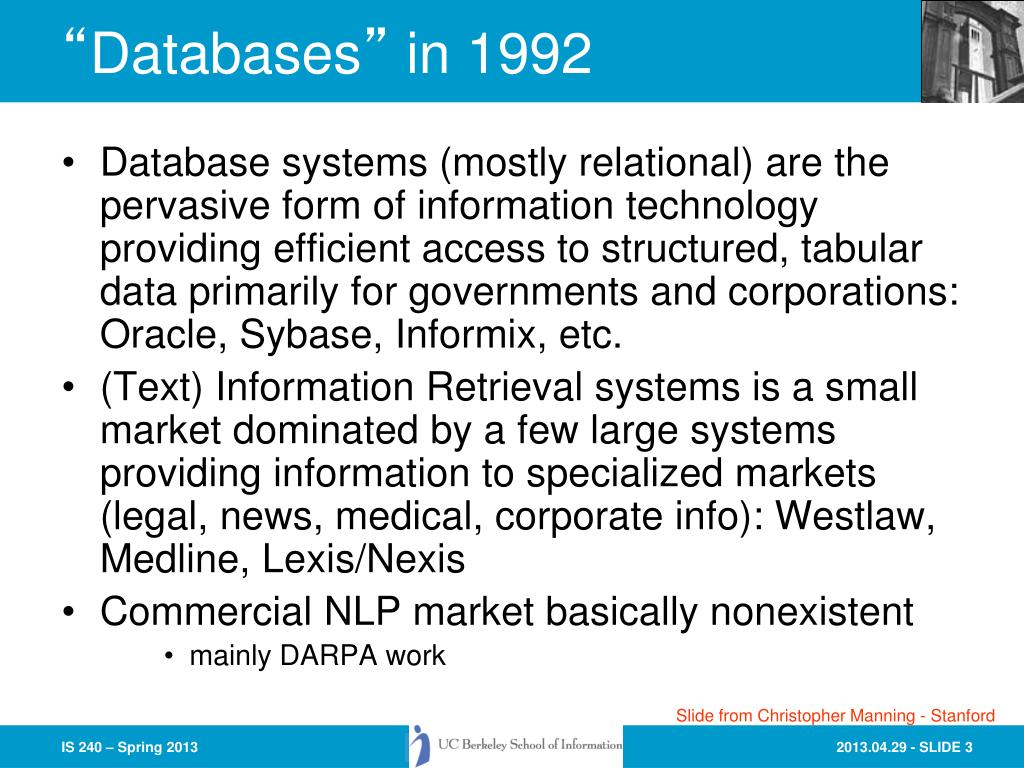 “Databases” in 1992

• Database systems (mostly relational) are the pervasive form of information technology providing efficient access to structured, tabular data primarily for governments and corporations: Oracle, Sybase, Informix, etc.
• (Text) Information Retrieval systems is a small market dominated by a few large systems providing information to specialized markets (legal, news, medical, corporate info): Westlaw, Medline, Lexis/Nexis
• Commercial NLP market basically nonexistent
  • mainly DARPA work

Slide from Christopher Manning - Stanford

IS 240 – Spring 2013

UC Berkeley School of Information

2013.04.29 - SLIDE 3